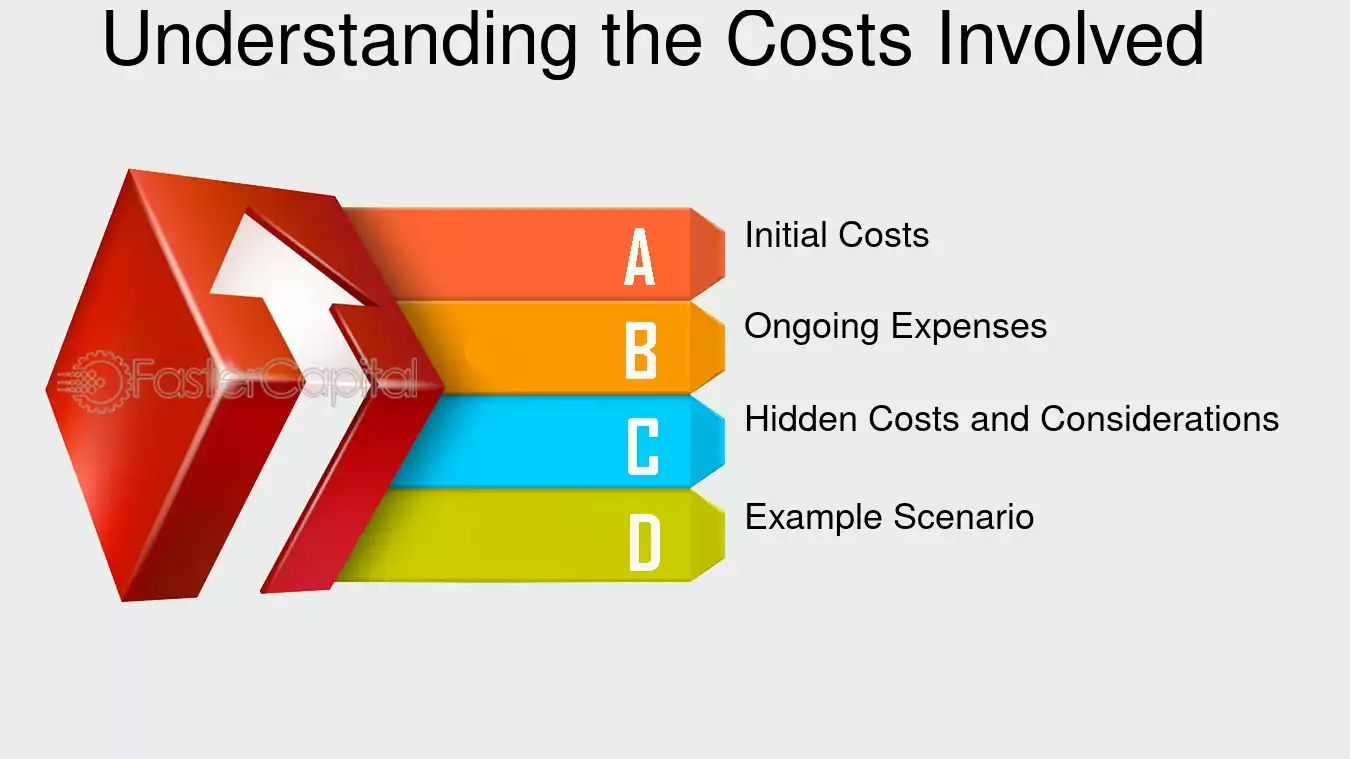 Understanding the Costs Involved

A
Initial Costs

B
Ongoing Expenses

C
Hidden Costs and Considerations

D
Example Scenario

FasterCapital